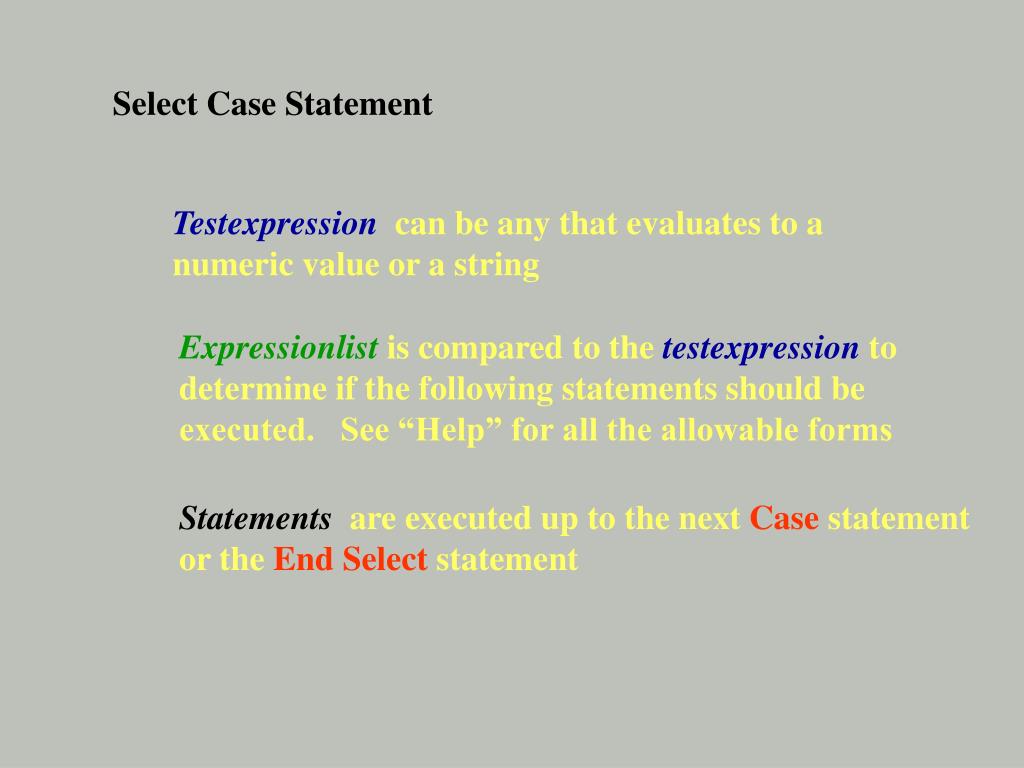 Select Case Statement

Testexpression  can be any that evaluates to a numeric value or a string

Expressionlist is compared to the testexpression to determine if the following statements should be executed.   See “Help” for all the allowable forms

Statements  are executed up to the next Case statement or the End Select statement